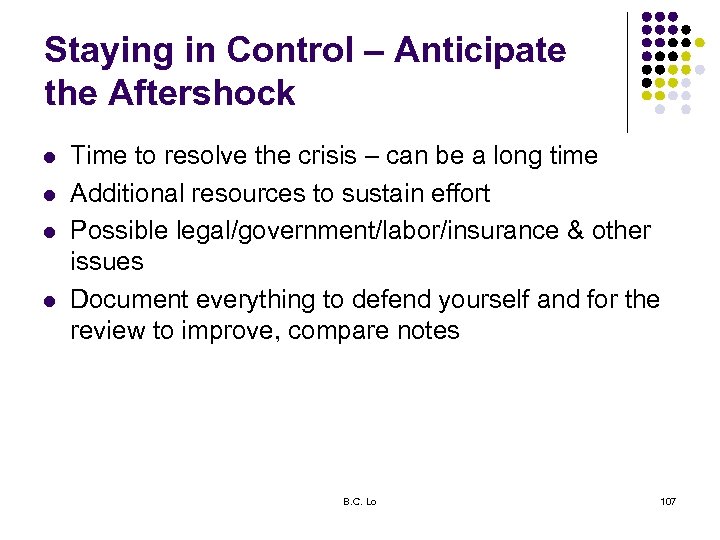 Staying in Control – Anticipate the Aftershock

- Time to resolve the crisis – can be a long time
- Additional resources to sustain effort
- Possible legal/government/labor/insurance & other issues
- Document everything to defend yourself and for the review to improve, compare notes

B.C. Lo

107